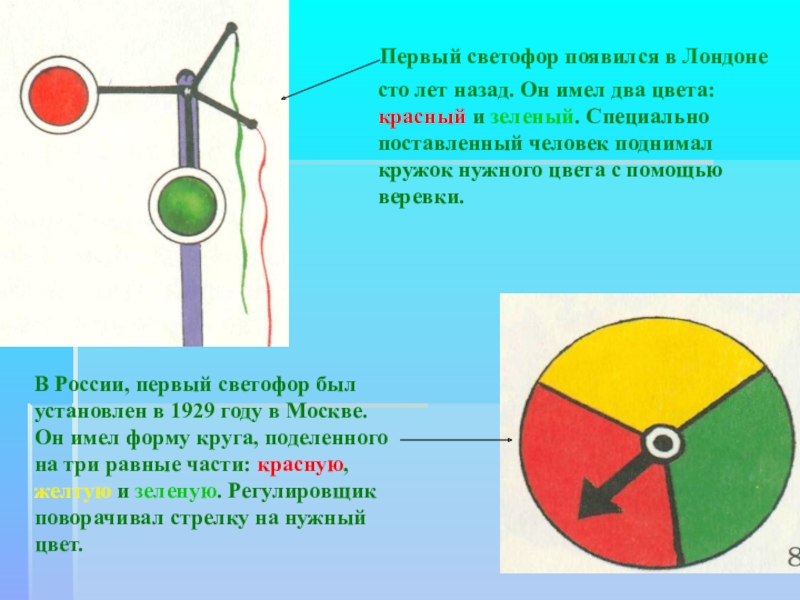 Первый светофор появился в Лондоне сто лет назад. Он имел два цвета: красный и зеленый. Специально поставленный человек поднимал кружок нужного цвета с помощью веревки.

В России, первый светофор был установлен в 1929 году в Москве. Он имел форму круга, поделенного на три равные части: красную, желтую и зеленую. Регулировщик поворачивал стрелку на нужный цвет.

8